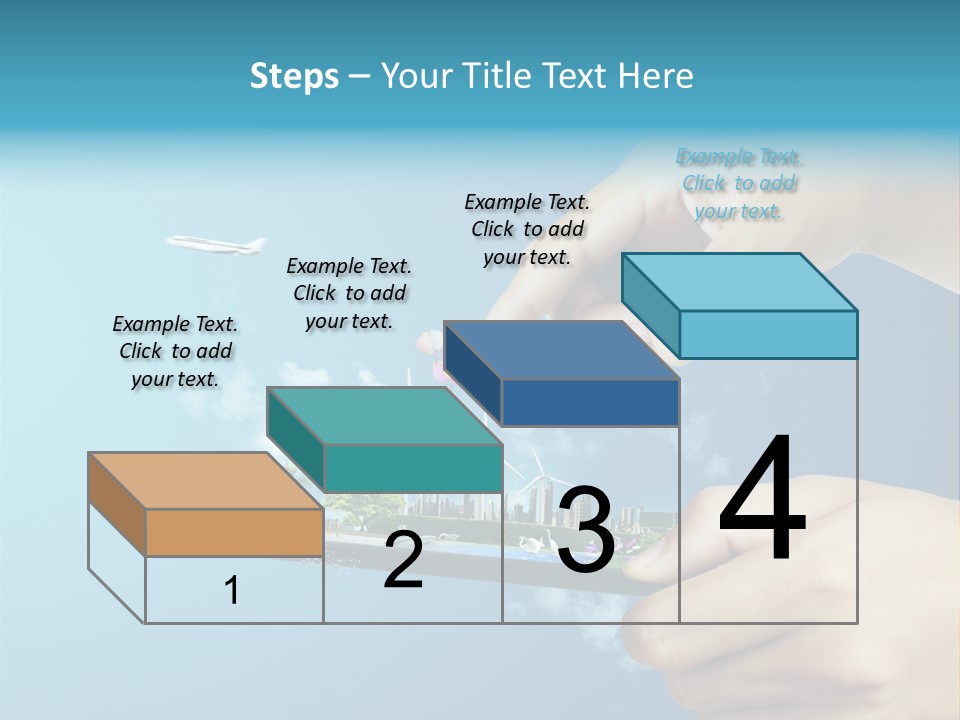 Steps – Your Title Text Here

Example Text. Click to add your text.

Example Text. Click to add your text.

Example Text. Click to add your text.

Example Text. Click to add your text.

1

2

3

4